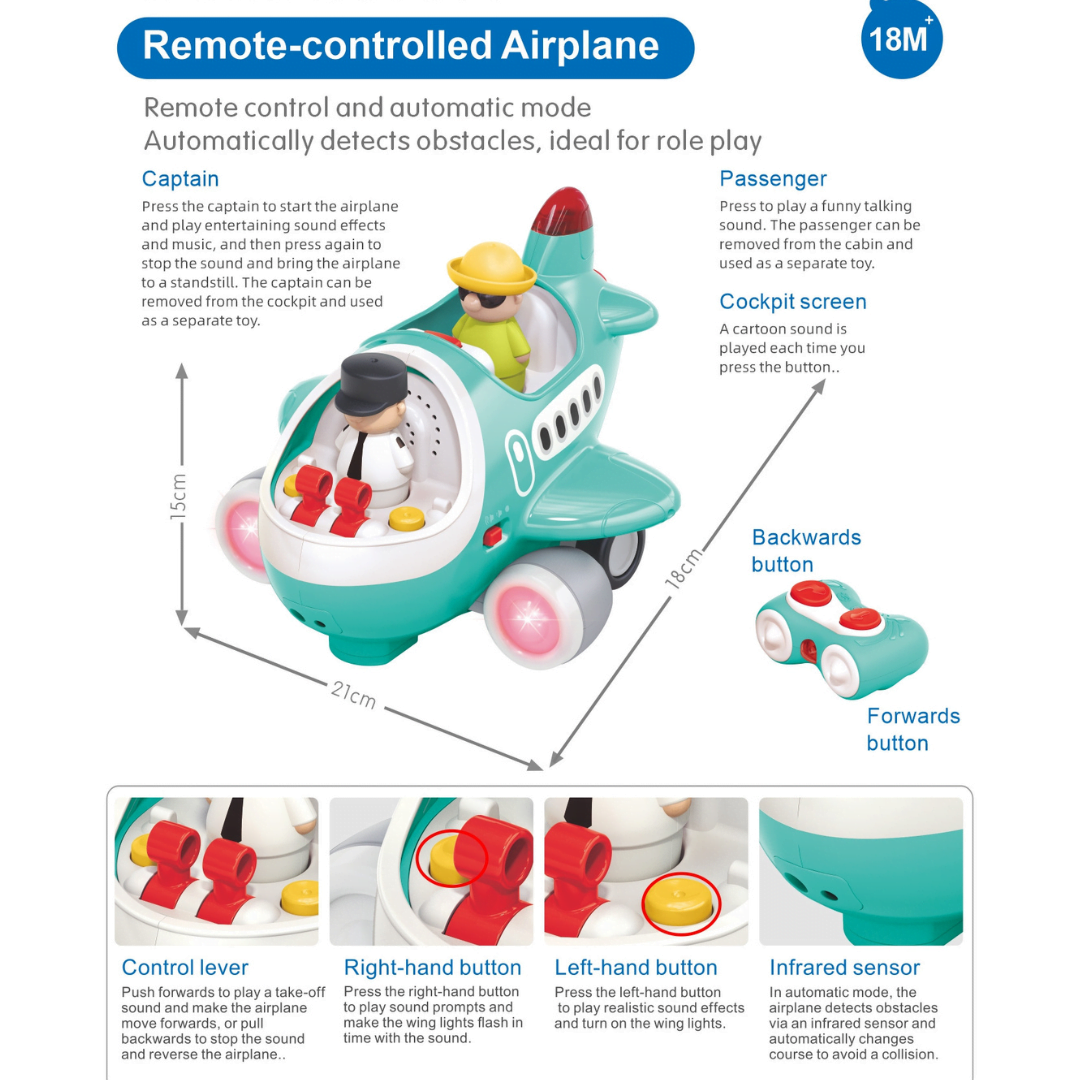 Remote-controlled Airplane

18M+

Remote control and automatic mode
Automatically detects obstacles, ideal for role play

Captain
Press the captain to start the airplane and play entertaining sound effects and music, and then press again to stop the sound and bring the airplane to a standstill. The captain can be removed from the cockpit and used as a separate toy.

Passenger
Press to play a funny talking sound. The passenger can be removed from the cabin and used as a separate toy.

Cockpit screen
A cartoon sound is played each time you press the button..

15cm

21cm

18cm

Backwards button

Forwards button

Control lever
Push forwards to play a take-off sound and make the airplane move forwards, or pull backwards to stop the sound and reverse the airplane..

Right-hand button
Press the right-hand button to play sound prompts and make the wing lights flash in time with the sound.

Left-hand button
Press the left-hand button to play realistic sound effects and turn on the wing lights.

Infrared sensor
In automatic mode, the airplane detects obstacles via an infrared sensor and automatically changes course to avoid a collision.